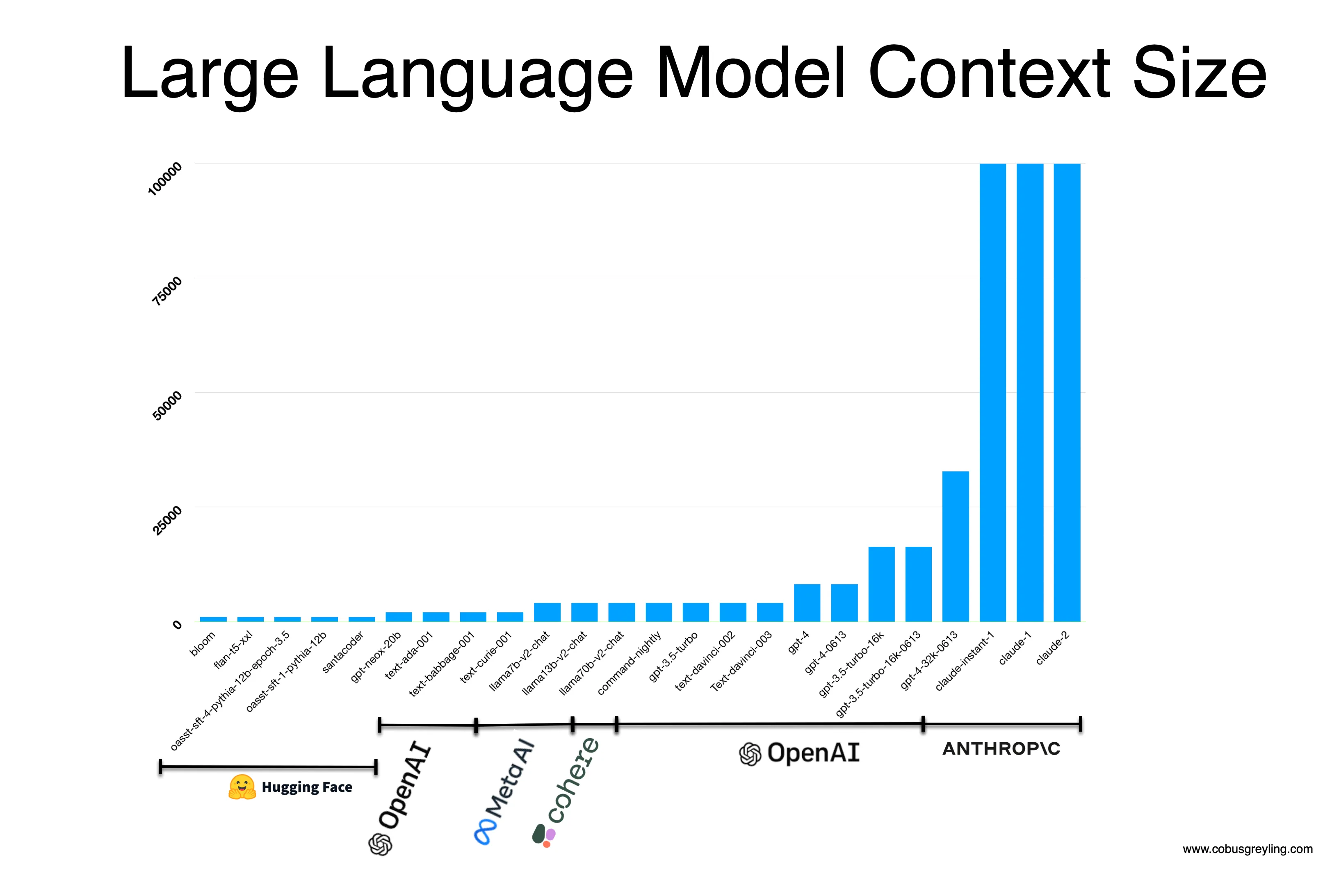 Large Language Model Context Size

100000
75000
50000
25000
0

bloom
flan-t5-xxl
oasst-sft-4-pythia-12b-epoch-3.5
oasst-sft-1-pythia-12b
santacoder
gpt-neox-20b
text-ada-001
text-babbage-001
text-curie-001
llama7b-v2-chat
llama13b-v2-chat
llama70b-v2-chat
command-nightly
gpt-3.5-turbo
text-davinci-002
Text-davinci-003
gpt-4
gpt-4-0613
gpt-3.5-turbo-16k
gpt-3.5-turbo-16k-0613
gpt-4-32k-0613
claude-instant-1
claude-1
claude-2

Hugging Face
OpenAI
Meta AI
cohere
OpenAI
ANTHROP\C

www.cobusgreyling.com